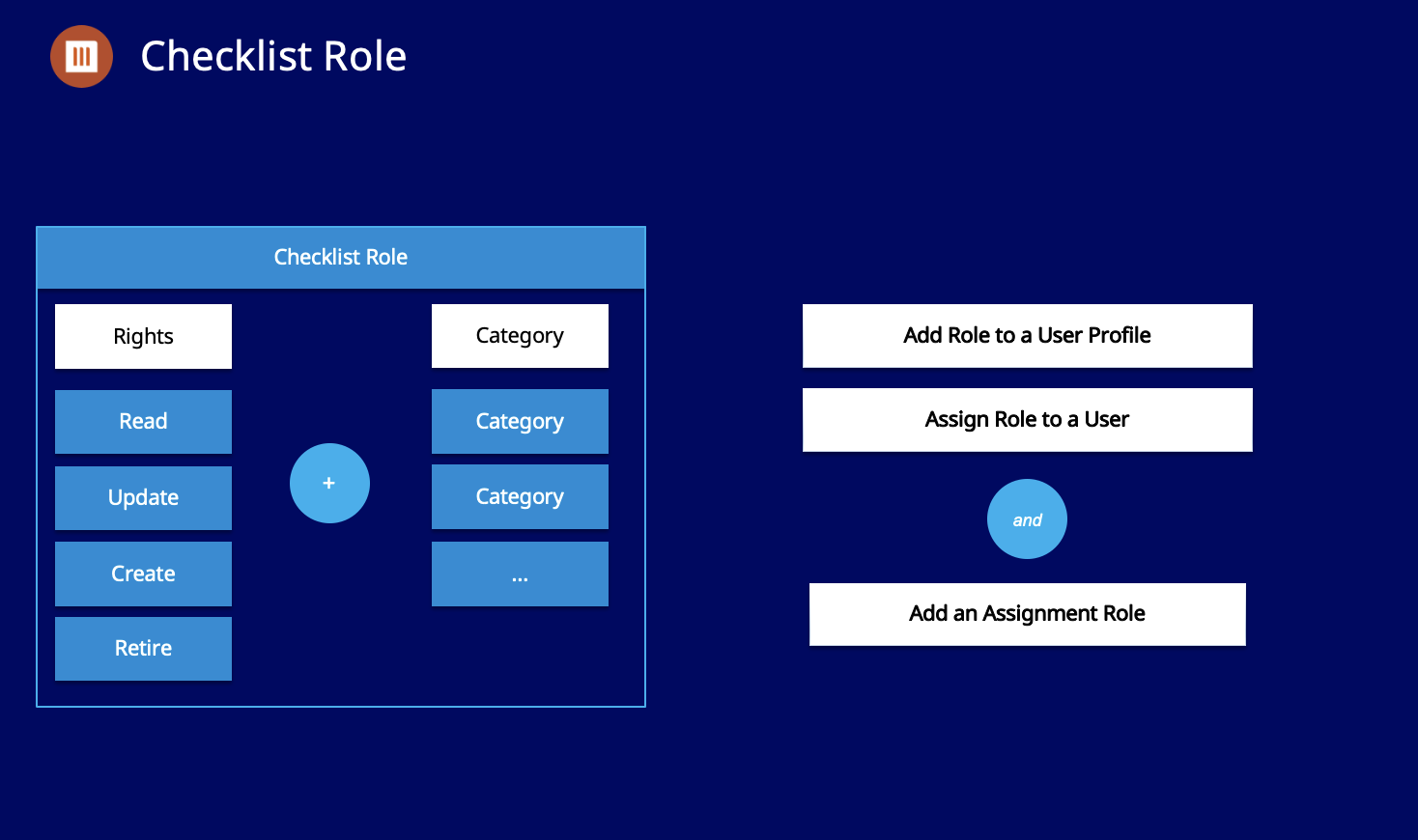 Checklist Role

Checklist Role

Rights

Read

Update

Create

Retire

+

Category

Category

Category

...

Add Role to a User Profile

Assign Role to a User

and

Add an Assignment Role